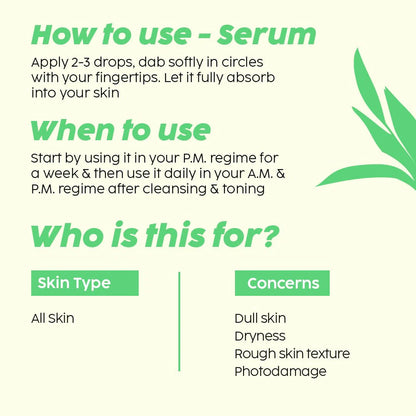 How to use - Serum

Apply 2-3 drops, dab softly in circles with your fingertips. Let it fully absorb into your skin

When to use

Start by using it in your P.M. regime for a week & then use it daily in your A.M. & P.M. regime after cleansing & toning

Who is this for?

Skin Type

All Skin

Concerns

Dull skin
Dryness
Rough skin texture
Photodamage